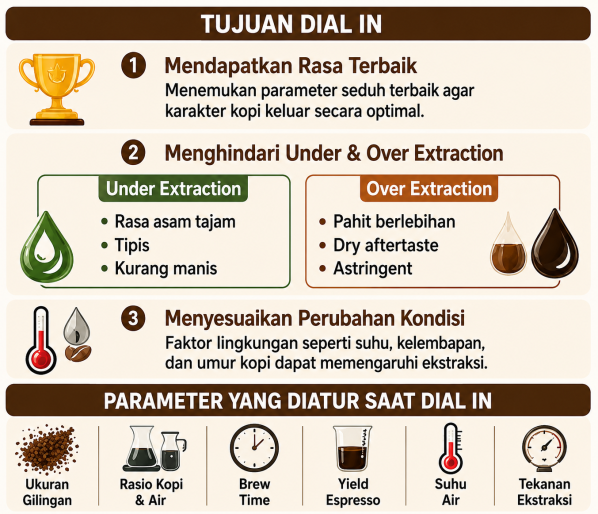 TUJUAN DIAL IN

1 Mendapatkan Rasa Terbaik
Menemukan parameter seduh terbaik agar karakter kopi keluar secara optimal.

2 Menghindari Under & Over Extraction

Under Extraction
• Rasa asam tajam
• Tipis
• Kurang manis

Over Extraction
• Pahit berlebihan
• Dry aftertaste
• Astringent

3 Menyesuaikan Perubahan Kondisi
Faktor lingkungan seperti suhu, kelembapan, dan umur kopi dapat memengaruhi ekstraksi.

PARAMETER YANG DIATUR SAAT DIAL IN

Ukuran Gilingan
Rasio Kopi & Air
Brew Time
Yield Espresso
Suhu Air
Tekanan Ekstraksi